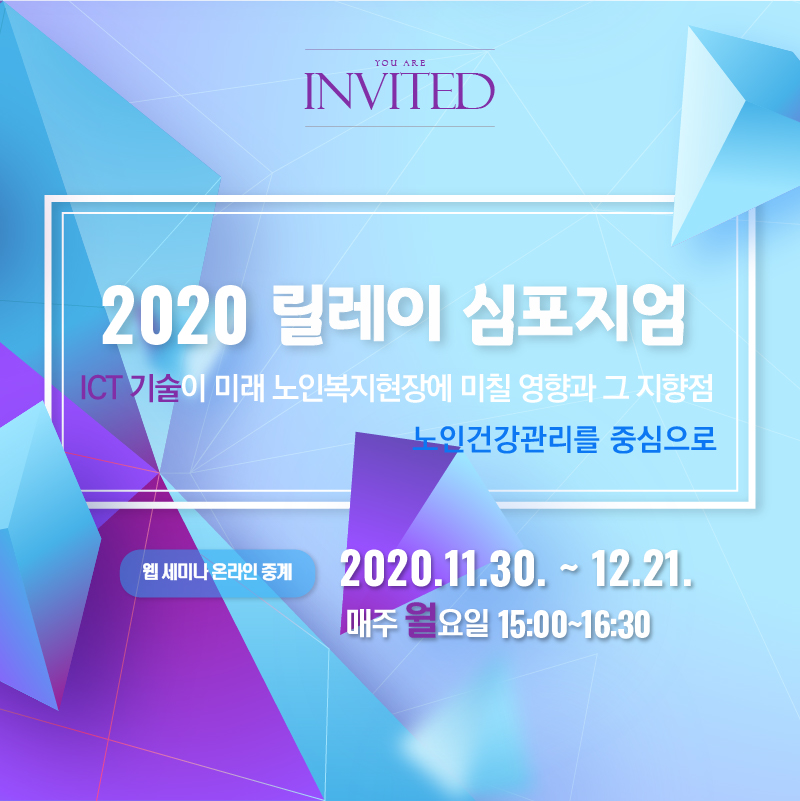 YOU ARE
INVITED

2020 릴레이 심포지엄

ICT 기술이 미래 노인복지현장에 미칠 영향과 그 지향점

노인건강관리를 중심으로

웹 세미나 온라인 중계

2020.11.30. ~ 12.21.

매주 월요일 15:00~16:30